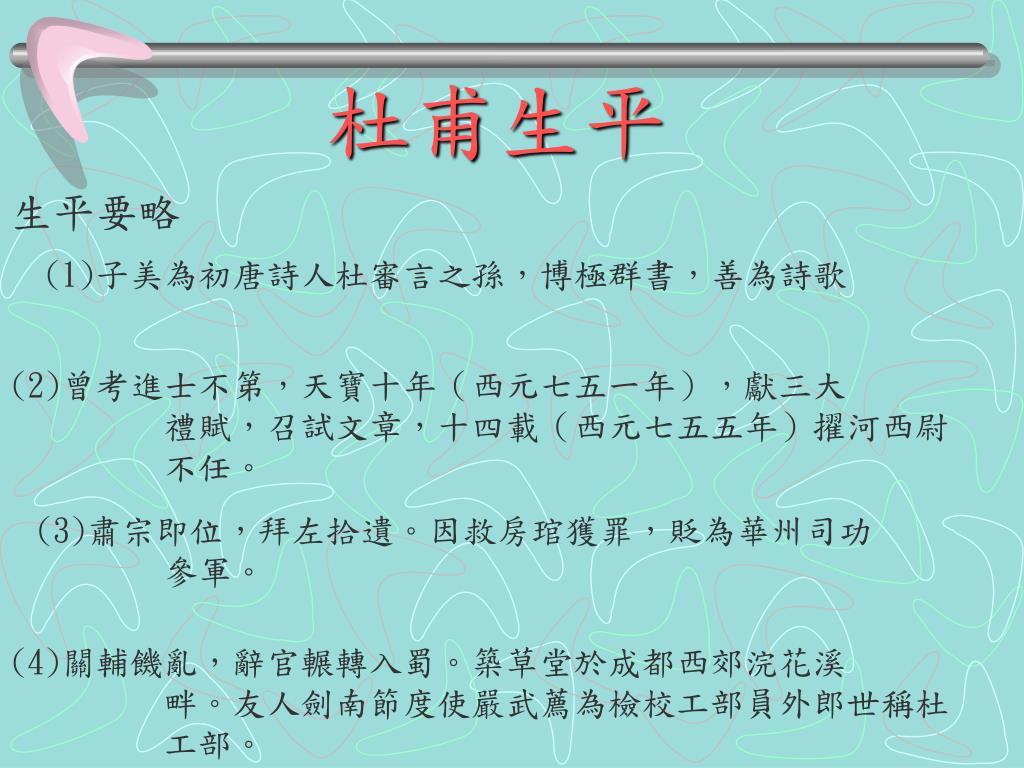 杜甫生平

生平要略

(1)子美為初唐詩人杜審言之孫，博極群書，善為詩歌

(2)曾考進士不第，天寶十年（西元七五一年），獻三大禮賦，召試文章，十四載（西元七五五年）擢河西尉不任。

(3)肅宗即位，拜左拾遺。因救房琯獲罪，貶為華州司功參軍。

(4)關輔饑亂，辭官輾轉入蜀。築草堂於成都西郊浣花溪畔。友人劍南節度使嚴武薦為檢校工部員外郎世稱杜工部。